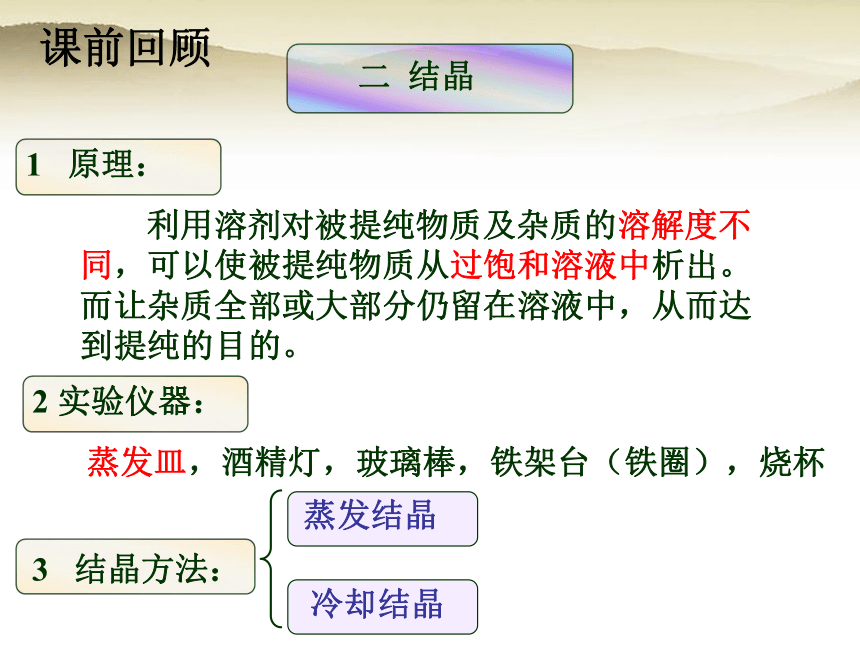 课前回顾

二 结晶

1 原理：

利用溶剂对被提纯物质及杂质的溶解度不同，可以使被提纯物质从过饱和溶液中析出。而让杂质全部或大部分仍留在溶液中，从而达到提纯的目的。

2 实验仪器：

蒸发皿，酒精灯，玻璃棒，铁架台（铁圈），烧杯

3 结晶方法：

蒸发结晶

冷却结晶